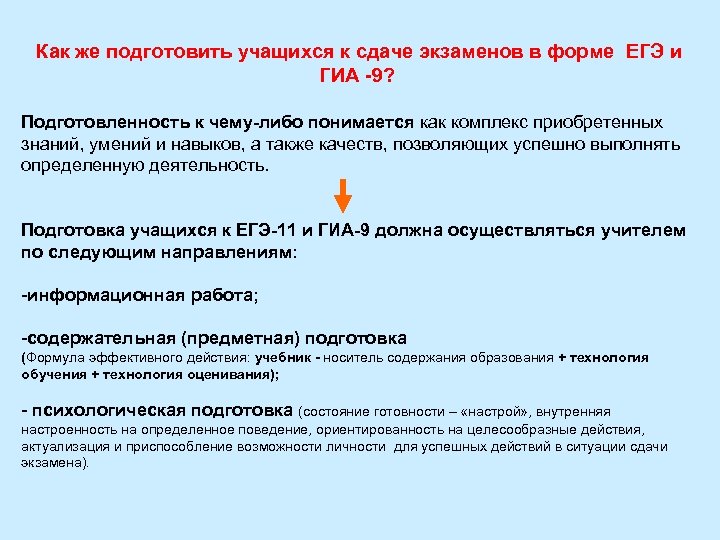 Как же подготовить учащихся к сдаче экзаменов в форме ЕГЭ и ГИА -9?

Подготовленность к чему-либо понимается как комплекс приобретенных знаний, умений и навыков, а также качеств, позволяющих успешно выполнять определенную деятельность.

Подготовка учащихся к ЕГЭ-11 и ГИА-9 должна осуществляться учителем по следующим направлениям:

-информационная работа;

-содержательная (предметная) подготовка
(Формула эффективного действия: учебник - носитель содержания образования + технология обучения + технология оценивания);

- психологическая подготовка (состояние готовности – «настрой», внутренняя настроенность на определенное поведение, ориентированность на целесообразные действия, актуализация и приспособление возможности личности для успешных действий в ситуации сдачи экзамена).